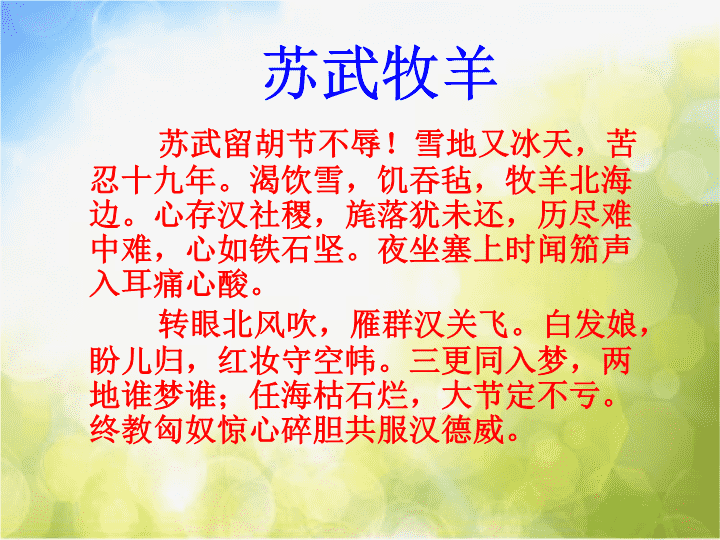 苏武牧羊

苏武留胡节不辱！雪地又冰天，苦忍十九年。渴饮雪，饥吞毡，牧羊北海边。心存汉社稷，旄落犹未还，历尽难中难，心如铁石坚。夜坐塞上时闻笳声入耳痛心酸。

转眼北风吹，雁群汉关飞。白发娘，盼儿归，红妆守空帏。三更同入梦，两地谁梦谁；任海枯石烂，大节定不亏。终教匈奴惊心碎胆共服汉德威。